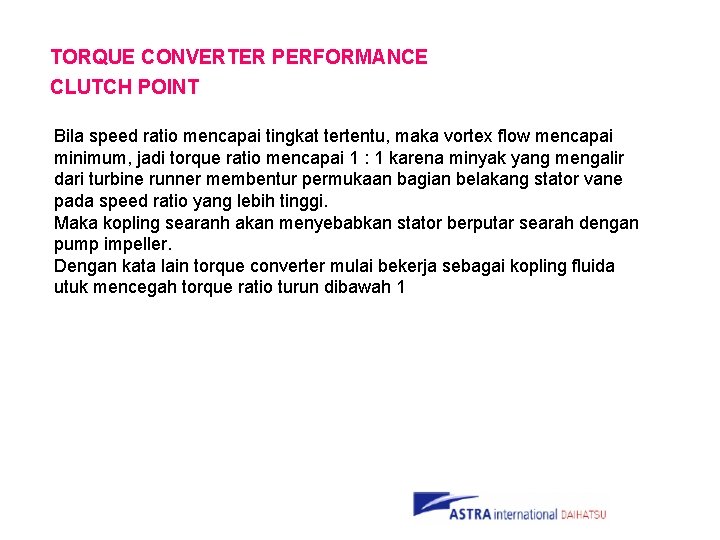 TORQUE CONVERTER PERFORMANCE
CLUTCH POINT

Bila speed ratio mencapai tingkat tertentu, maka vortex flow mencapai minimum, jadi torque ratio mencapai 1 : 1 karena minyak yang mengalir dari turbine runner membentur permukaan bagian belakang stator vane pada speed ratio yang lebih tinggi.
Maka kopling searanh akan menyebabkan stator berputar searah dengan pump impeller.
Dengan kata lain torque converter mulai bekerja sebagai kopling fluida utuk mencegah torque ratio turun dibawah 1

ASTRA international DAIHATSU